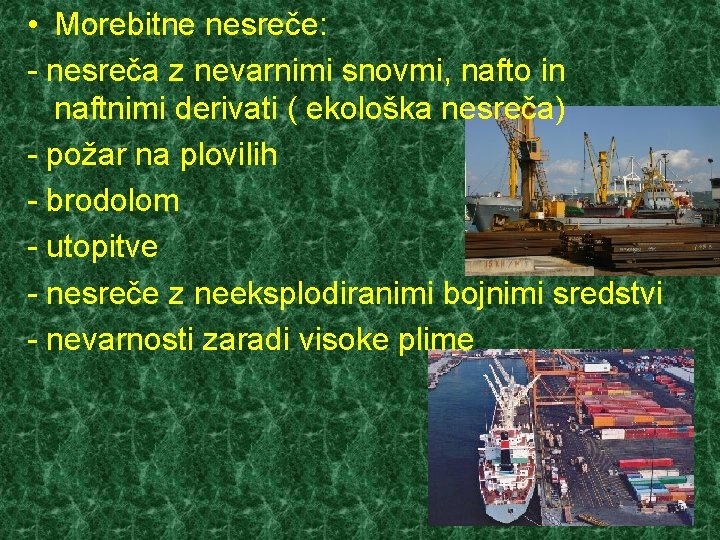 • Morebitne nesreče:

- nesreča z nevarnimi snovmi, nafto in naftnimi derivati ( ekološka nesreča)

- požar na plovilih

- brodolom

- utopitve

- nesreče z neeksplodiranimi bojnimi sredstvi

- nevarnosti zaradi visoke plime